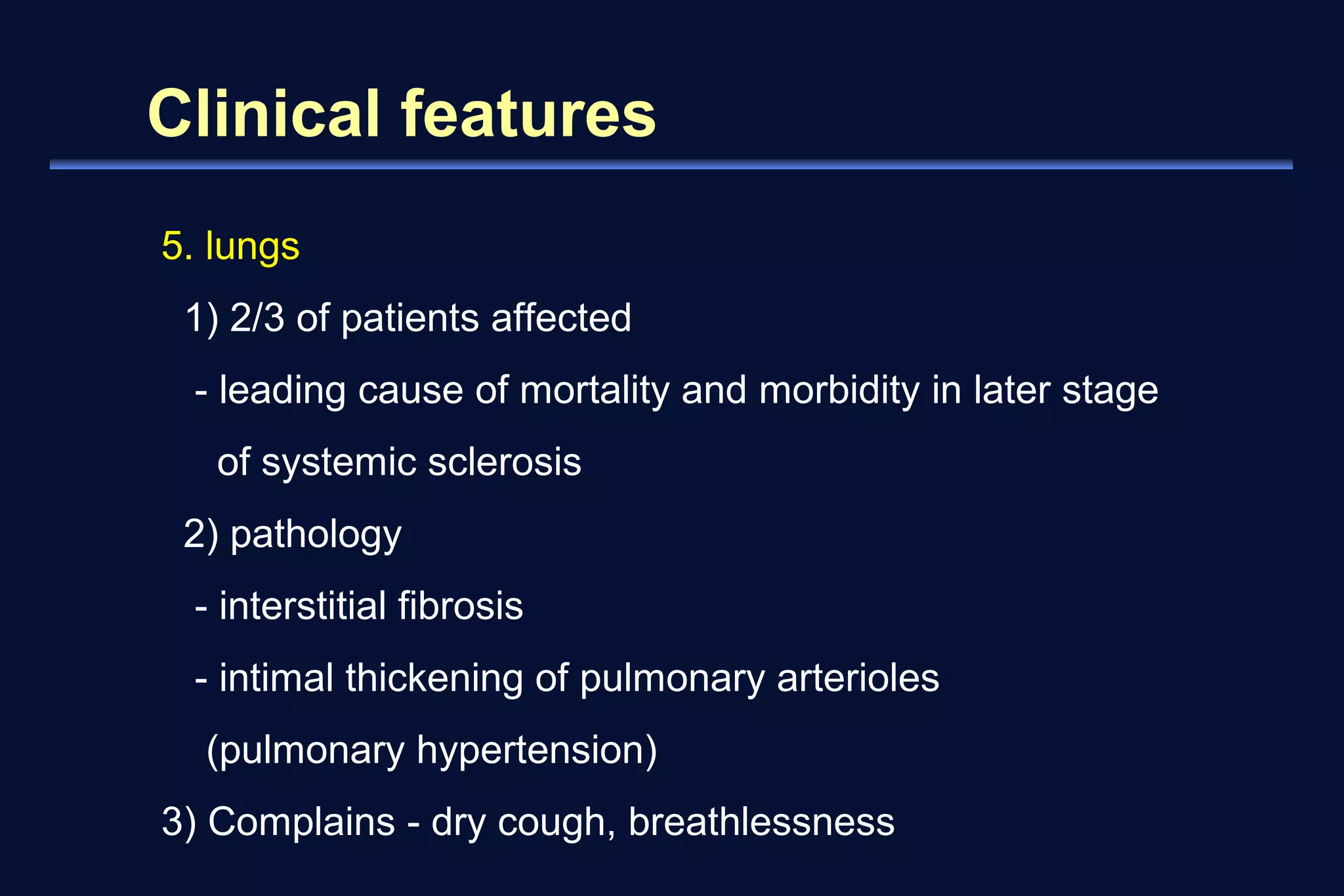 Clinical features

5. lungs

1) 2/3 of patients affected

- leading cause of mortality and morbidity in later stage of systemic sclerosis

2) pathology

- interstitial fibrosis

- intimal thickening of pulmonary arterioles (pulmonary hypertension)

3) Complains - dry cough, breathlessness